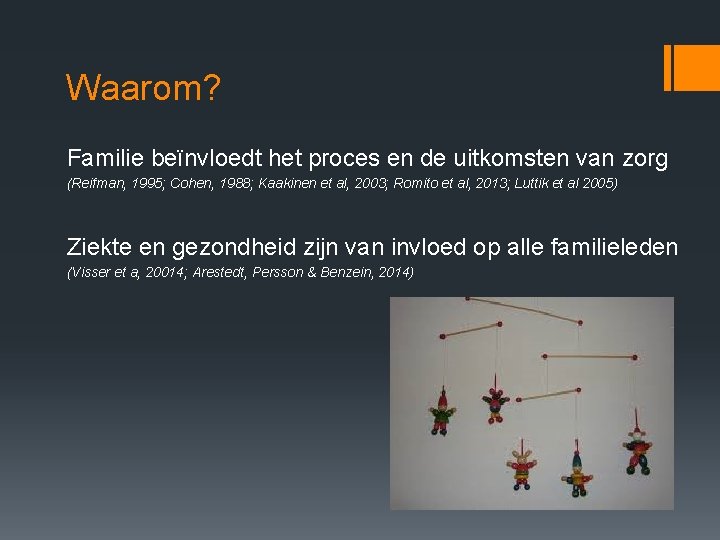 Waarom?

Familie beïnvloedt het proces en de uitkomsten van zorg
(Reifman, 1995; Cohen, 1988; Kaakinen et al, 2003; Romito et al, 2013; Luttik et al 2005)

Ziekte en gezondheid zijn van invloed op alle familieleden
(Visser et a, 20014; Arestedt, Persson & Benzein, 2014)